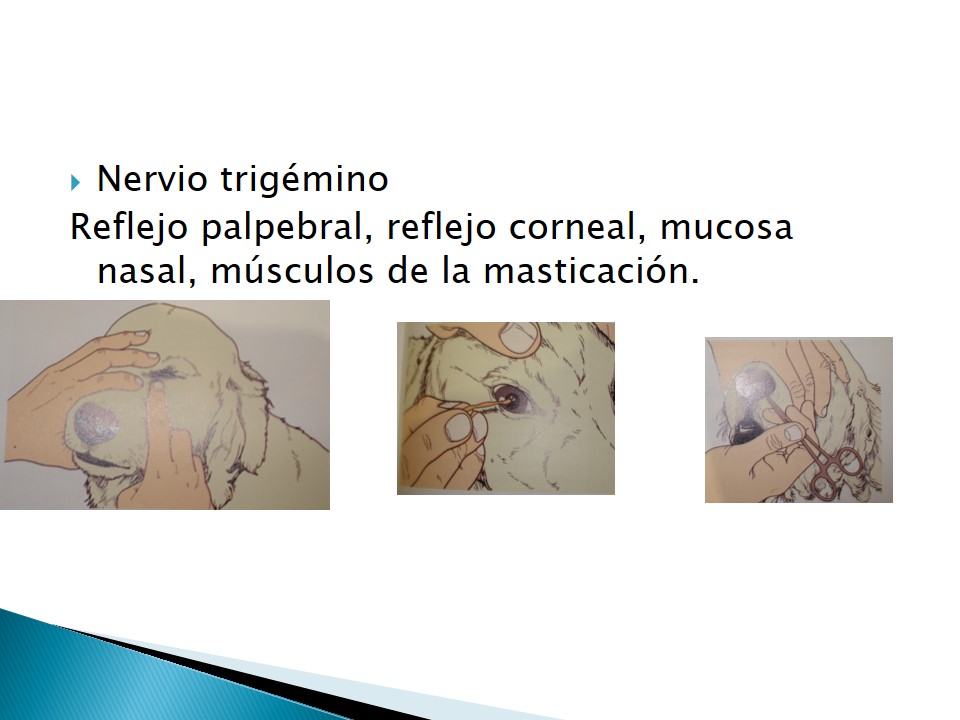 Nervio trigémino

Reflejo palpebral, reflejo corneal, mucosa nasal, músculos de la masticación.